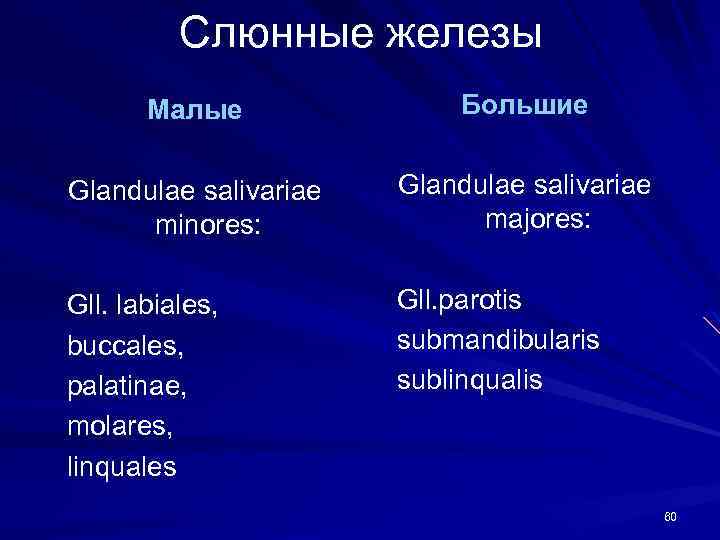 Слюнные железы

Малые

Glandulae salivariae minores:

Gll. labiales,
buccales,
palatinae,
molares,
linquales

Большие

Glandulae salivariae majores:

Gll.parotis
submandibularis
sublinqualis

60